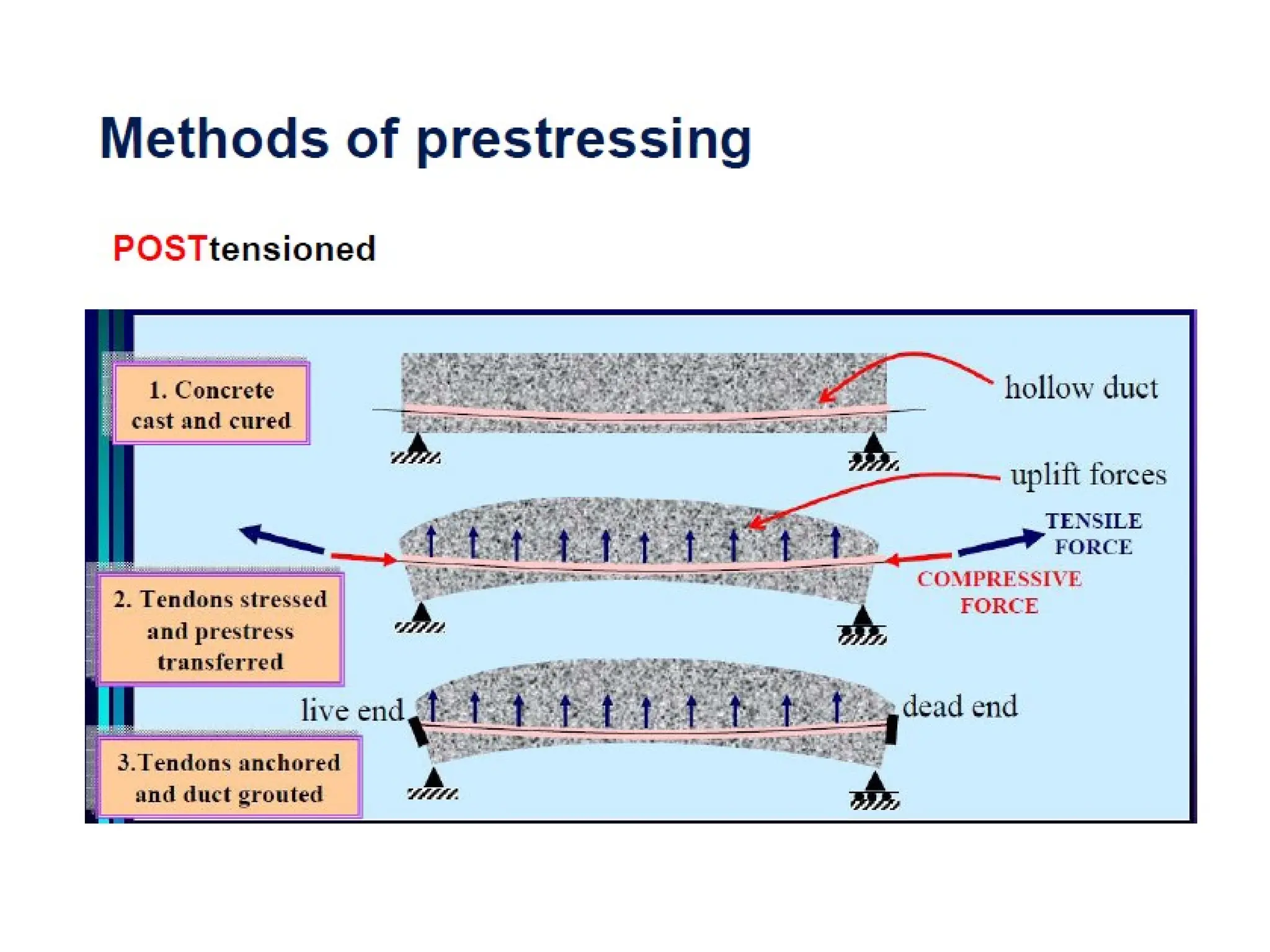 Methods of prestressing

POSTtensioned

1. Concrete cast and cured

hollow duct

uplift forces

TENSILE FORCE

COMPRESSIVE FORCE

2. Tendons stressed and prestress transferred

live end

dead end

3.Tendons anchored and duct grouted